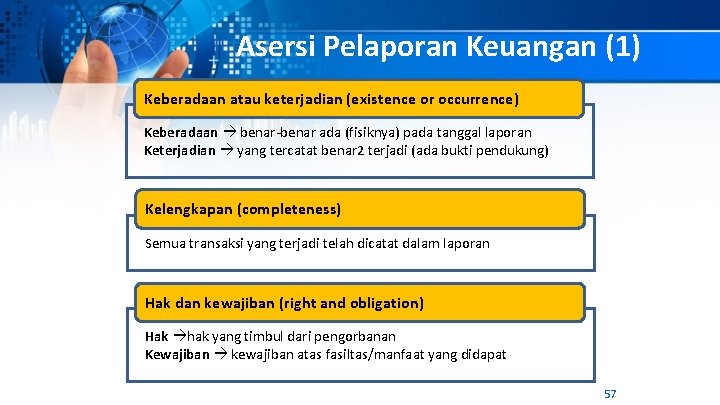 Asersi Pelaporan Keuangan (1)

Keberadaan atau keterjadian (existence or occurrence)

Keberadaan → benar-benar ada (fisiknya) pada tanggal laporan
Keterjadian → yang tercatat benar2 terjadi (ada bukti pendukung)

Kelengkapan (completeness)

Semua transaksi yang terjadi telah dicatat dalam laporan

Hak dan kewajiban (right and obligation)

Hak →hak yang timbul dari pengorbanan
Kewajiban → kewajiban atas fasiltas/manfaat yang didapat

57